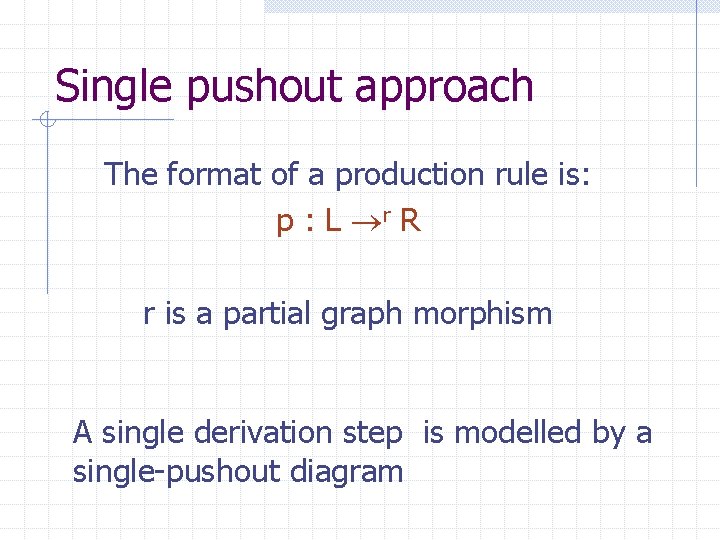 Single pushout approach

The format of a production rule is:

$p : L \rightarrow^{r} R$

r is a partial graph morphism

A single derivation step is modelled by a single-pushout diagram